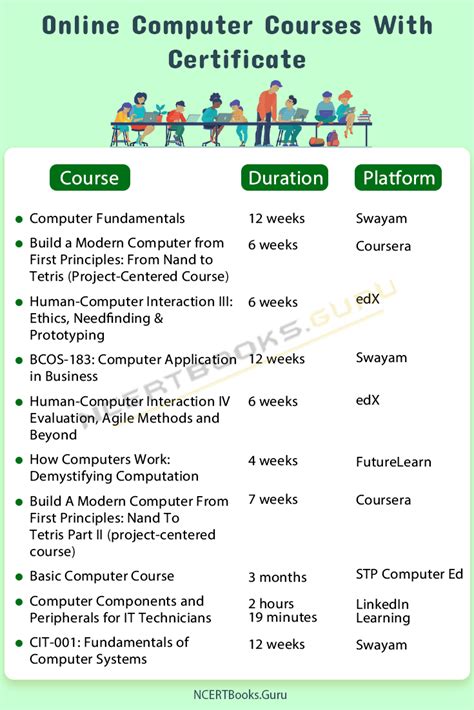 Online Computer Courses With Certificate

| Course | Duration | Platform |
|---|---|---|
| Computer Fundamentals | 12 weeks | Swayam |
| Build a Modern Computer from First Principles: From Nand to Tetris (Project-Centered Course) | 6 weeks | Coursera |
| Human-Computer Interaction III: Ethics, Needfinding & Prototyping | 6 weeks | edX |
| BCOS-183: Computer Application in Business | 12 weeks | Swayam |
| Human-Computer Interaction IV Evaluation, Agile Methods and Beyond | 6 weeks | edX |
| How Computers Work: Demystifying Computation | 4 weeks | FutureLearn |
| Build A Modern Computer From First Principles: Nand To Tetris Part II (project-centered course) | 7 weeks | Coursera |
| Basic Computer Course | 3 months | STP Computer Ed |
| Computer Components and Peripherals for IT Technicians | 2 hours 19 minutes | LinkedIn Learning |
| CIT-001: Fundamentals of Computer Systems | 12 weeks | Swayam |

NCERTBOOKS.GURU

NCERTBooks.Guru